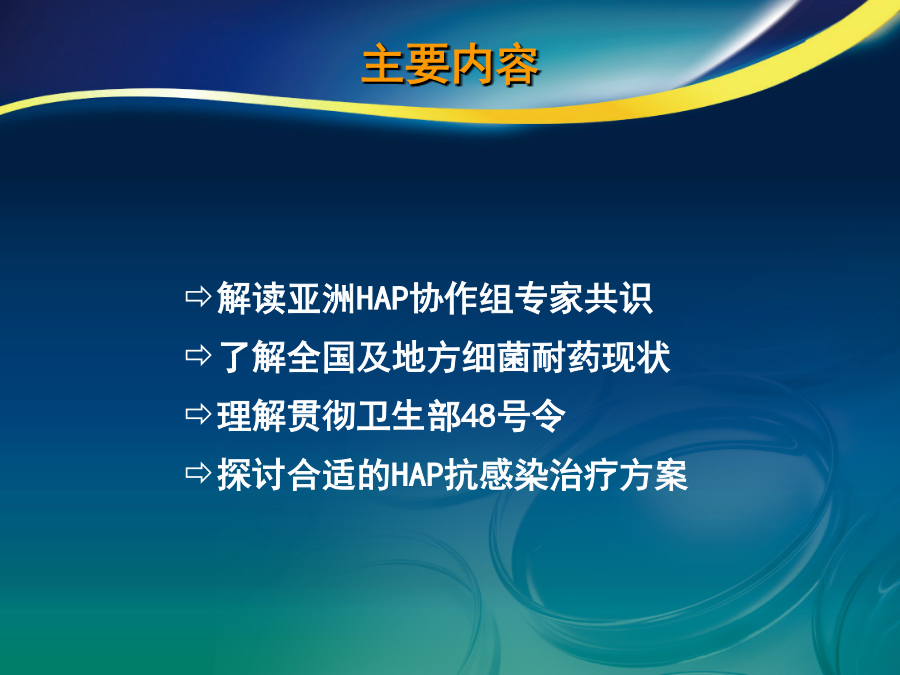 主要内容

⇨解读亚洲HAP协作组专家共识
⇨了解全国及地方细菌耐药现状
⇨理解贯彻卫生部48号令
⇨探讨合适的HAP抗感染治疗方案